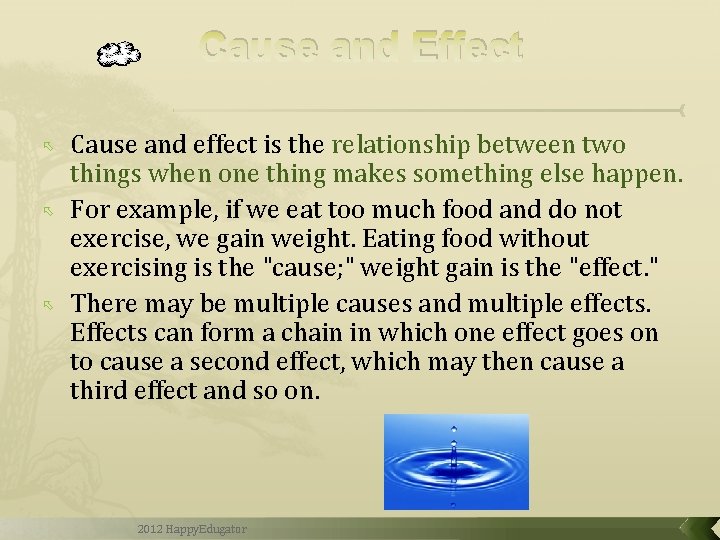 Cause and Effect

Cause and effect is the relationship between two things when one thing makes something else happen.

For example, if we eat too much food and do not exercise, we gain weight. Eating food without exercising is the "cause;" weight gain is the "effect."

There may be multiple causes and multiple effects. Effects can form a chain in which one effect goes on to cause a second effect, which may then cause a third effect and so on.

2012 HappyEdugator